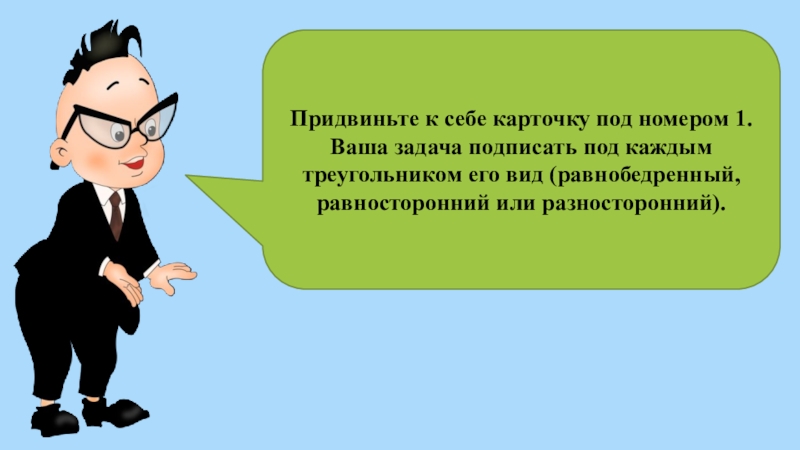 Придвиньте к себе карточку под номером 1. Ваша задача подписать под каждым треугольником его вид (равнобедренный, равносторонний или разносторонний).